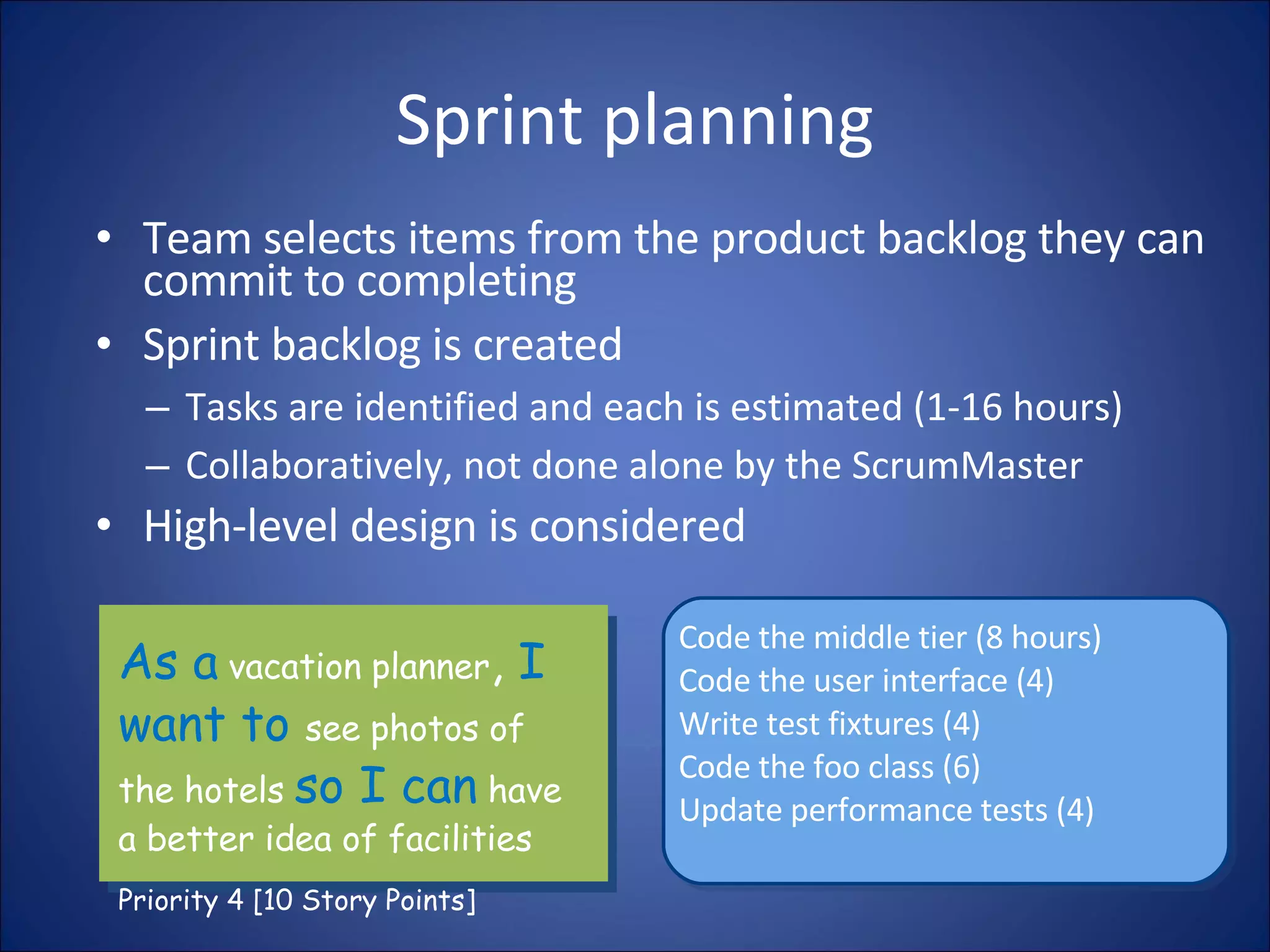 Sprint planning

• Team selects items from the product backlog they can commit to completing

• Sprint backlog is created

– Tasks are identified and each is estimated (1-16 hours)

– Collaboratively, not done alone by the ScrumMaster

• High-level design is considered

As a vacation planner, I want to see photos of the hotels so I can have a better idea of facilities

Priority 4 [10 Story Points]

Code the middle tier (8 hours)
Code the user interface (4)
Write test fixtures (4)
Code the foo class (6)
Update performance tests (4)